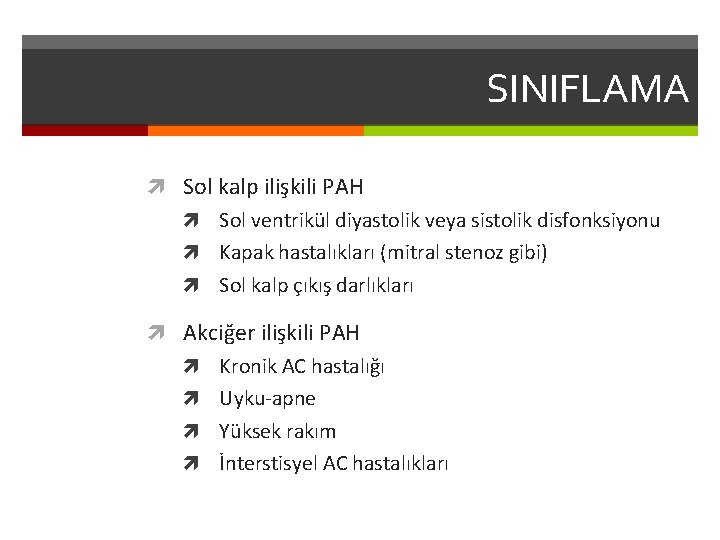 SINIFLAMA

Sol kalp ilişkili PAH

Sol ventrikül diyastolik veya sistolik disfonksiyonu

Kapak hastalıkları (mitral stenoz gibi)

Sol kalp çıkış darlıkları

Akciğer ilişkili PAH

Kronik AC hastalığı

Uyku-apne

Yüksek rakım

İnterstisyel AC hastalıkları